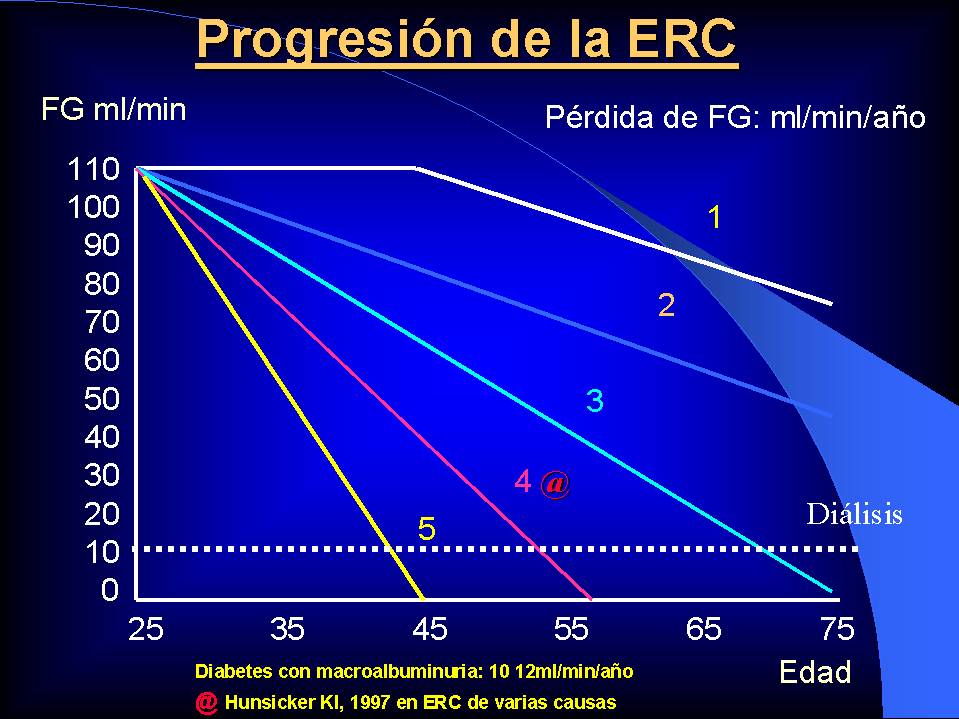 Progresión de la ERC

FG ml/min

Pérdida de FG: ml/min/año

110
100
90
80
70
60
50
40
30
20
10
0

1
2
3
4 @
5

Diálisis

25 35 45 55 65 75

Edad

Diabetes con macroalbuminuria: 10 12ml/min/año

@ Hunsicker KI, 1997 en ERC de varias causas